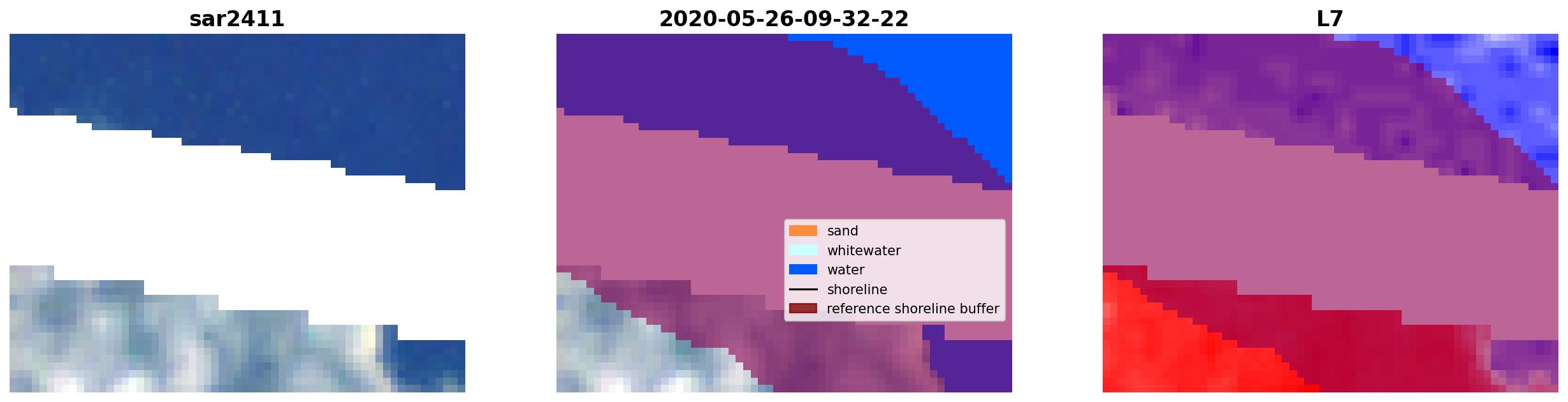 sar2411

2020-05-26-09-32-22

sand
whitewater
water
shoreline
reference shoreline buffer

L7